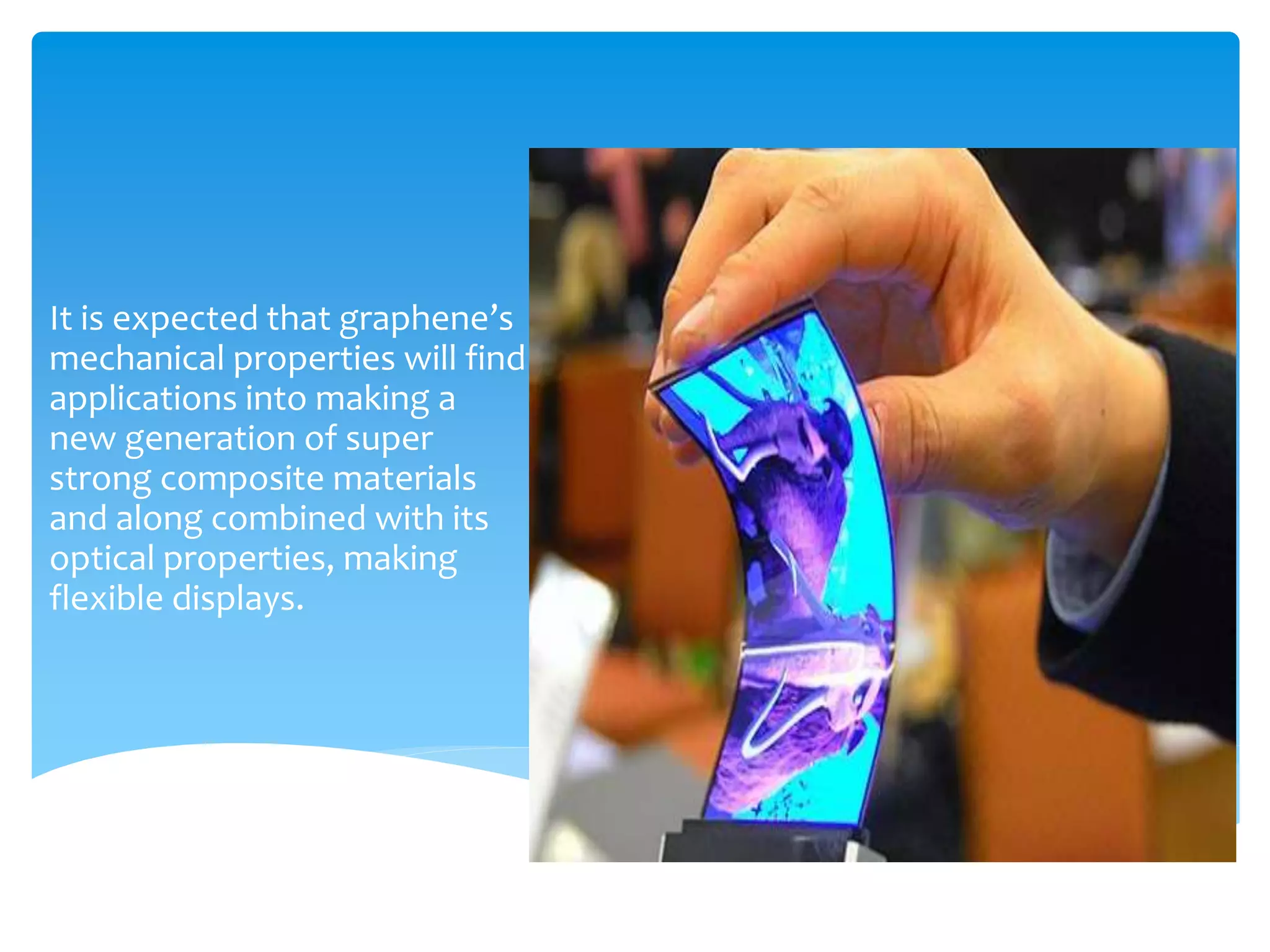 It is expected that graphene’s mechanical properties will find applications into making a new generation of super strong composite materials and along combined with its optical properties, making flexible displays.